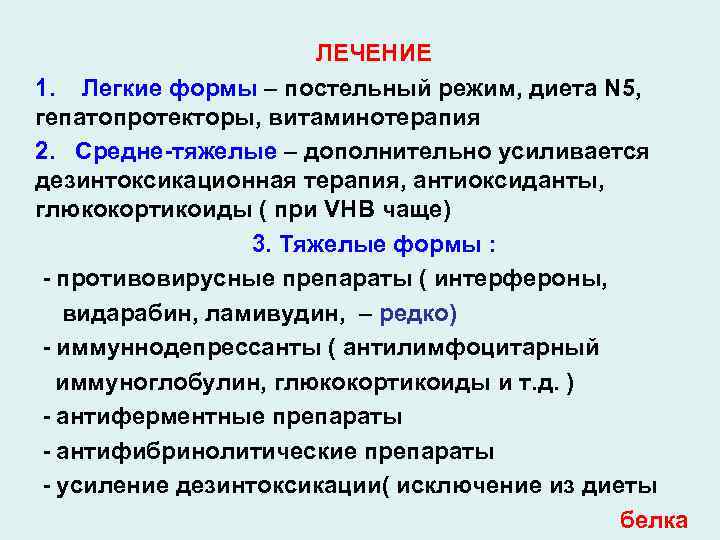 ЛЕЧЕНИЕ

1. Легкие формы – постельный режим, диета N5, гепатопротекторы, витаминотерапия

2. Средне-тяжелые – дополнительно усиливается дезинтоксикационная терапия, антиоксиданты, глюкокортикоиды ( при VHB чаще)

3. Тяжелые формы :

- противовирусные препараты ( интерфероны, видарабин, ламивудин, – редко)

- иммуннодепрессанты ( антилимфоцитарный иммуноглобулин, глюкокортикоиды и т.д. )

- антиферментные препараты

- антифибринолитические препараты

- усиление дезинтоксикации( исключение из диеты белка